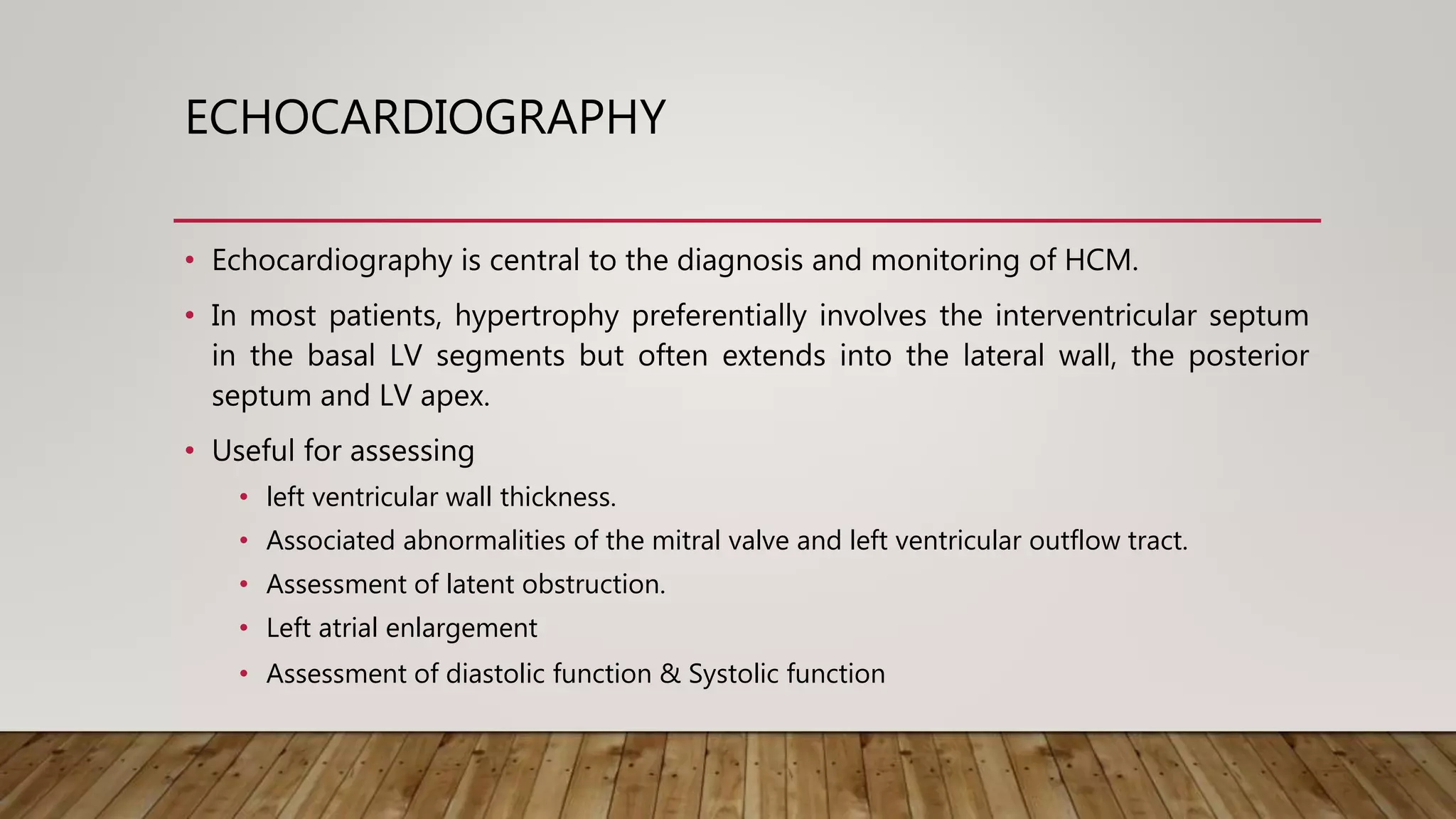 ECHOCARDIOGRAPHY

• Echocardiography is central to the diagnosis and monitoring of HCM.

• In most patients, hypertrophy preferentially involves the interventricular septum in the basal LV segments but often extends into the lateral wall, the posterior septum and LV apex.

• Useful for assessing

• left ventricular wall thickness.

• Associated abnormalities of the mitral valve and left ventricular outflow tract.

• Assessment of latent obstruction.

• Left atrial enlargement

• Assessment of diastolic function & Systolic function